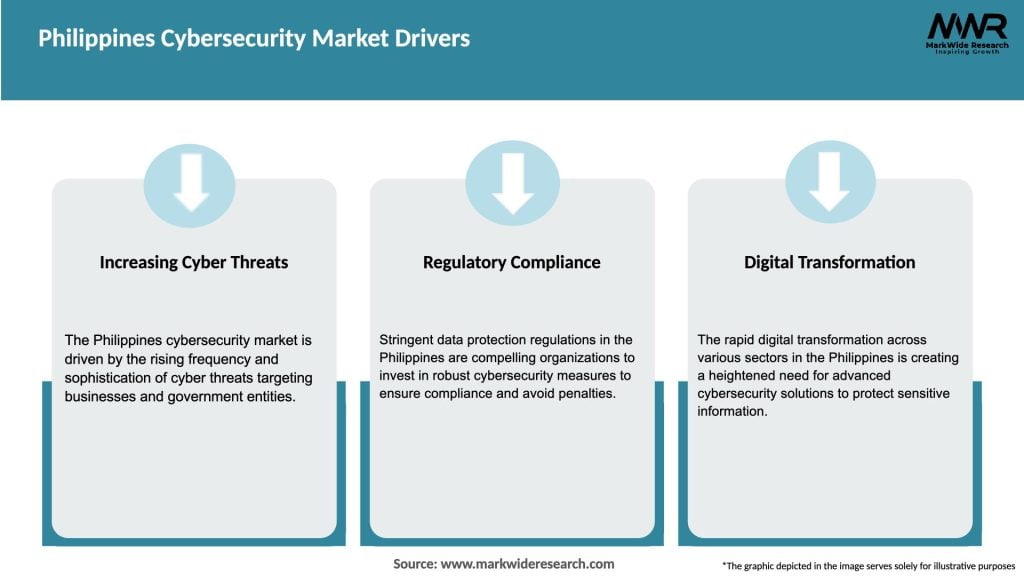 Philippines Cybersecurity Market Drivers

MWR
MarkWide Research
Inspiring Growth

Increasing Cyber Threats

The Philippines cybersecurity market is driven by the rising frequency and sophistication of cyber threats targeting businesses and government entities.

Regulatory Compliance

Stringent data protection regulations in the Philippines are compelling organizations to invest in robust cybersecurity measures to ensure compliance and avoid penalties.

Digital Transformation

The rapid digital transformation across various sectors in the Philippines is creating a heightened need for advanced cybersecurity solutions to protect sensitive information.

Source: www.markwideresearch.com

*The graphic depicted in the image serves solely for illustrative purposes